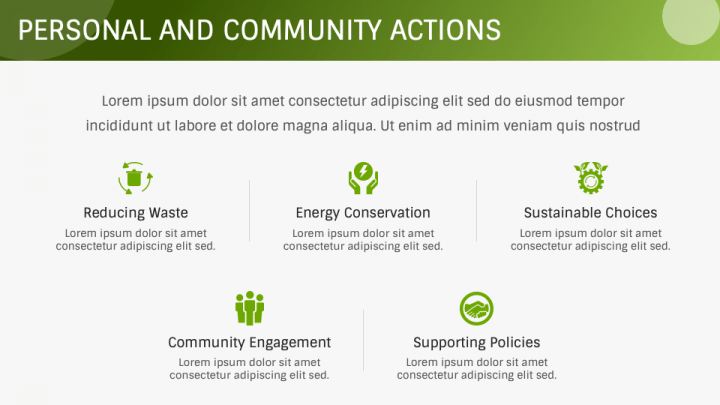 PERSONAL AND COMMUNITY ACTIONS

Lorem ipsum dolor sit amet consectetur adipiscing elit sed do eiusmod tempor incididunt ut labore et dolore magna aliqua. Ut enim ad minim veniam quis nostrud

Reducing Waste
Lorem ipsum dolor sit amet consectetur adipiscing elit sed.

Energy Conservation
Lorem ipsum dolor sit amet consectetur adipiscing elit sed.

Sustainable Choices
Lorem ipsum dolor sit amet consectetur adipiscing elit sed.

Community Engagement
Lorem ipsum dolor sit amet consectetur adipiscing elit sed.

Supporting Policies
Lorem ipsum dolor sit amet consectetur adipiscing elit sed.